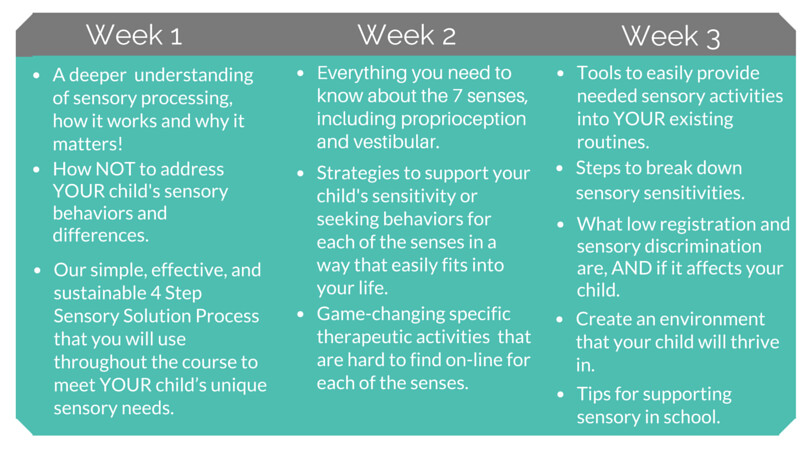 Week 1

- A deeper understanding of sensory processing, how it works and why it matters!
- How NOT to address YOUR child's sensory behaviors and differences.
- Our simple, effective, and sustainable 4 Step Sensory Solution Process that you will use throughout the course to meet YOUR child's unique sensory needs.

Week 2

- Everything you need to know about the 7 senses, including proprioception and vestibular.
- Strategies to support your child's sensitivity or seeking behaviors for each of the senses in a way that easily fits into your life.
- Game-changing specific therapeutic activities that are hard to find on-line for each of the senses.

Week 3

- Tools to easily provide needed sensory activities into YOUR existing routines.
- Steps to break down sensory sensitivities.
- What low registration and sensory discrimination are, AND if it affects your child.
- Create an environment that your child will thrive in.
- Tips for supporting sensory in school.